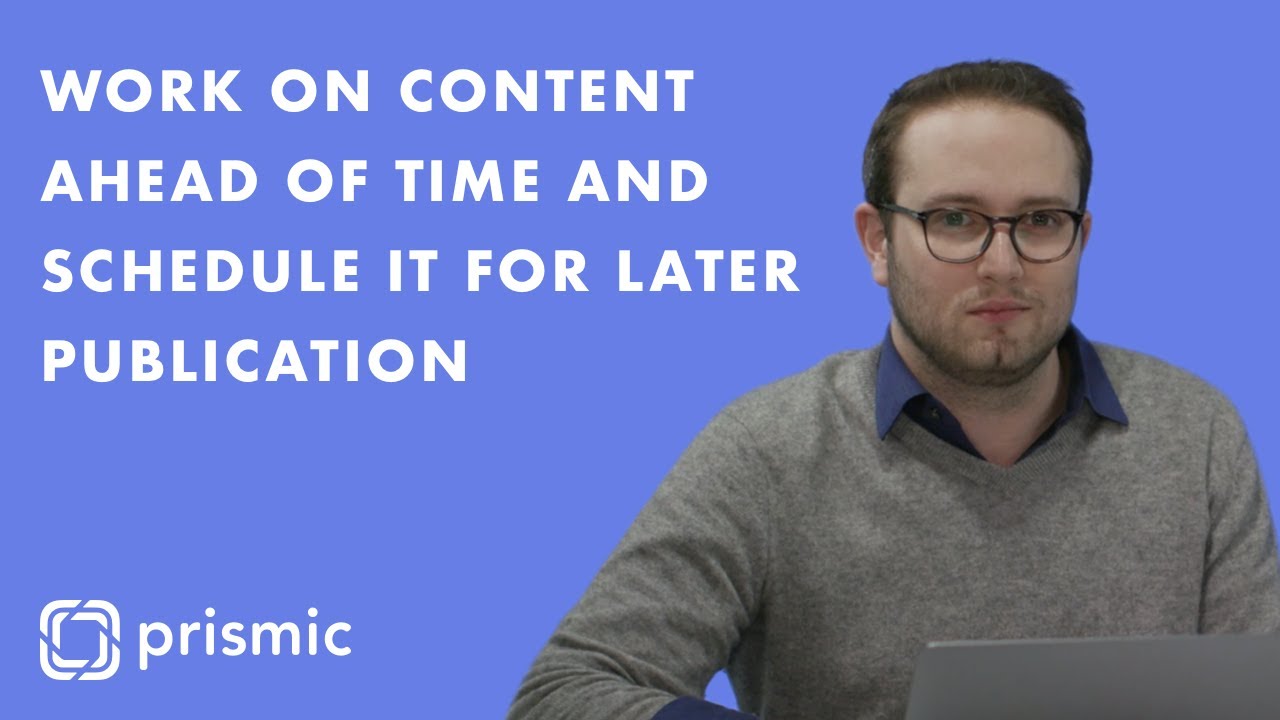 WORK ON CONTENT AHEAD OF TIME AND SCHEDULE IT FOR LATER PUBLICATION

prismic